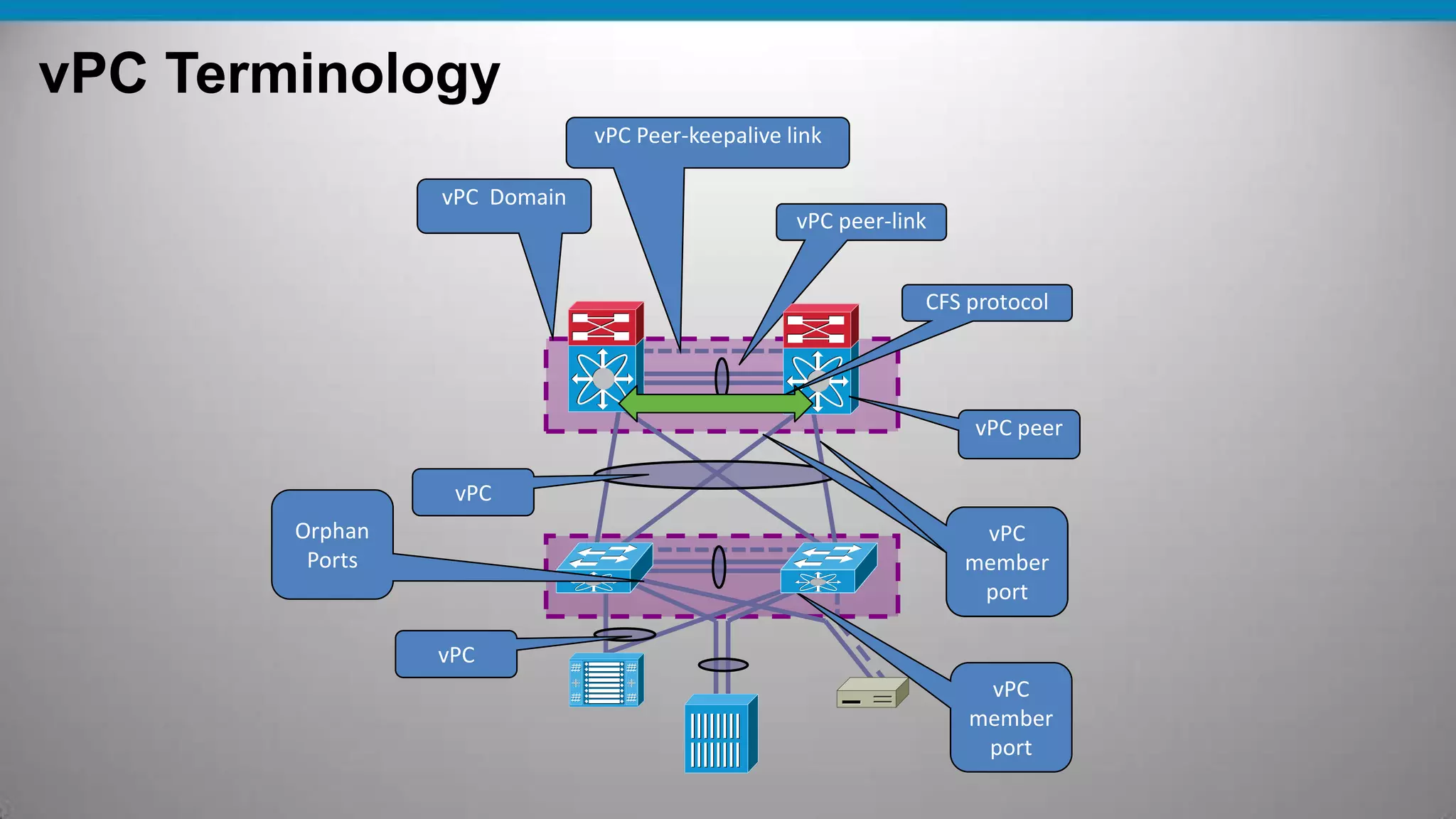 vPC Terminology

vPC Peer-keepalive link

vPC Domain

vPC peer-link

CFS protocol

vPC peer

vPC

Orphan Ports

vPC member port

vPC

vPC member port